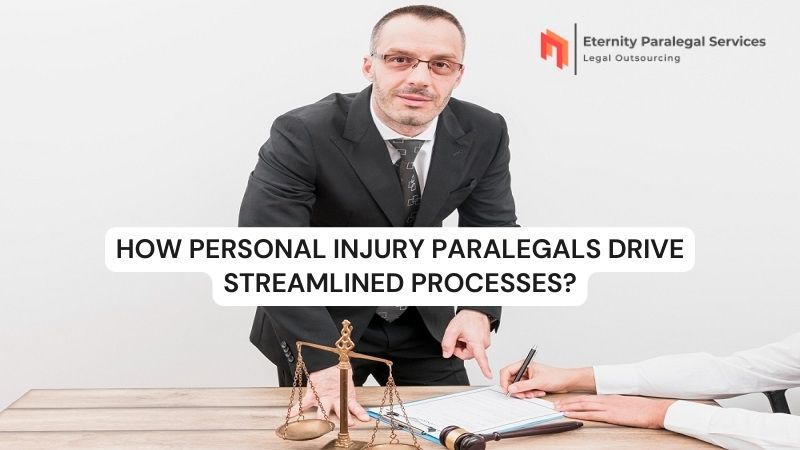 Eternity Paralegal Services
Legal Outsourcing

HOW PERSONAL INJURY PARALEGALS DRIVE STREAMLINED PROCESSES?